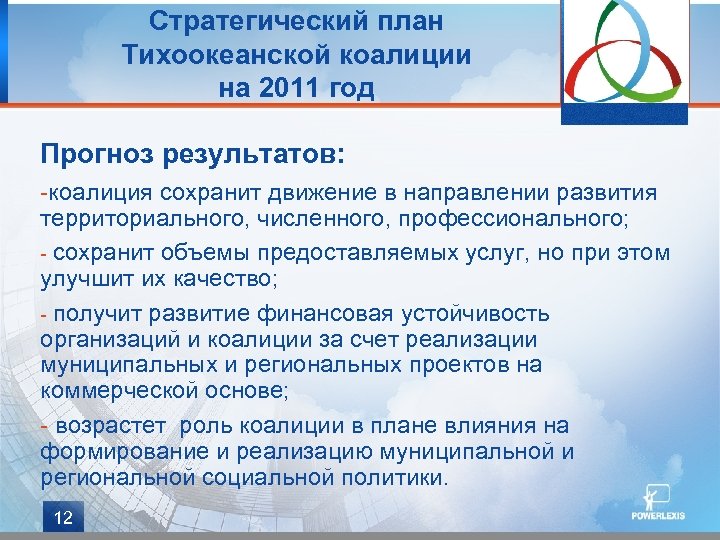 Стратегический план Тихоокеанской коалиции на 2011 год

Прогноз результатов:

-коалиция сохранит движение в направлении развития территориального, численного, профессионального;

- сохранит объемы предоставляемых услуг, но при этом улучшит их качество;

- получит развитие финансовая устойчивость организаций и коалиции за счет реализации муниципальных и региональных проектов на коммерческой основе;

- возрастет роль коалиции в плане влияния на формирование и реализацию муниципальной и региональной социальной политики.

12

POWERLEXIS